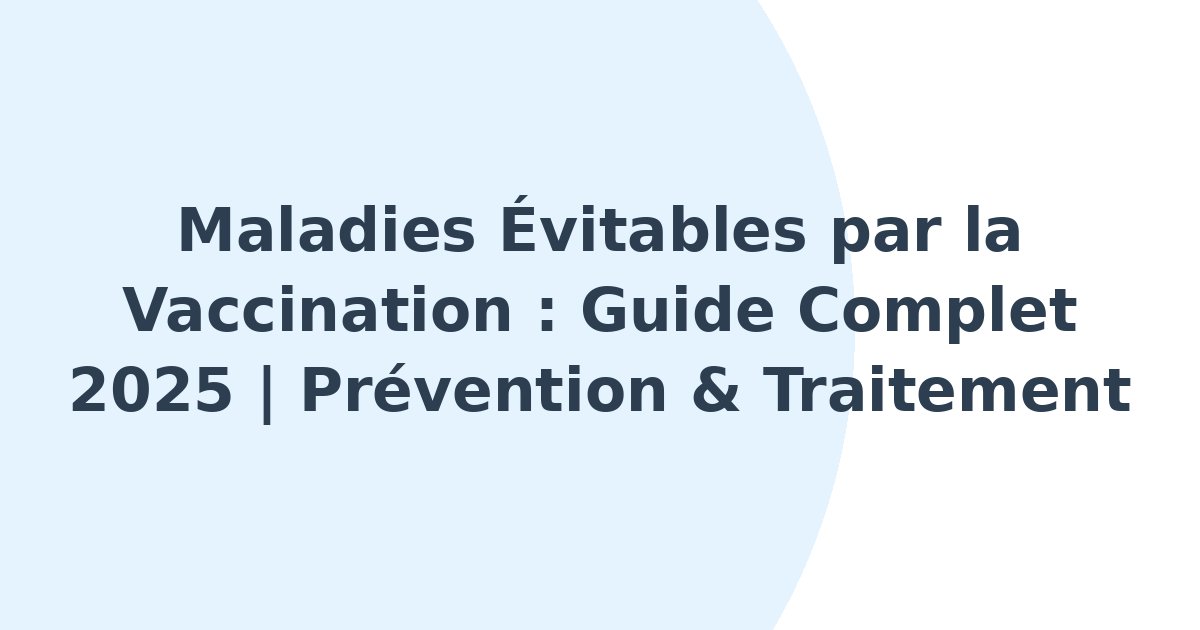 Maladies Évitables par la Vaccination : Guide Complet 2025 | Prévention & Traitement